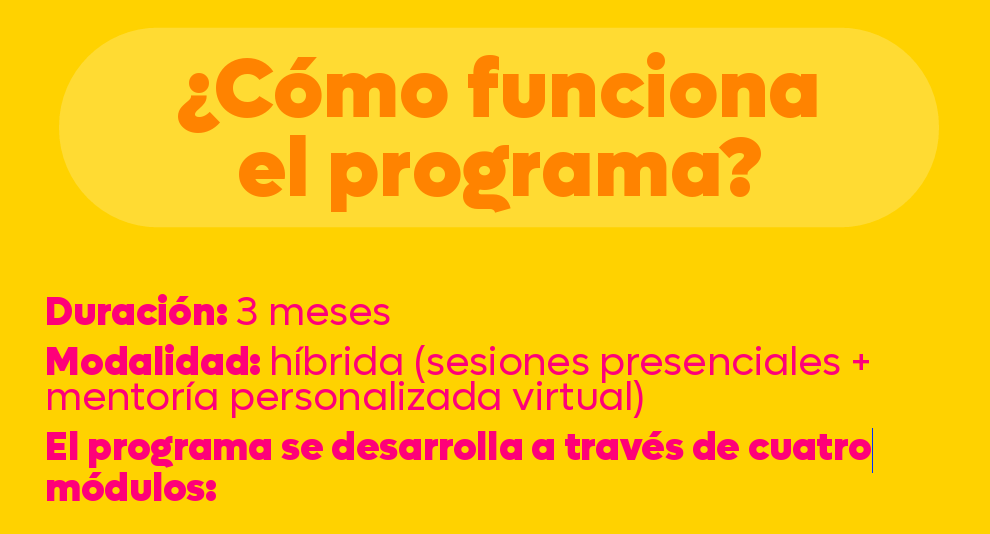 ¿Cómo funciona el programa?

Duración: 3 meses

Modalidad: híbrida (sesiones presenciales + mentoría personalizada virtual)

El programa se desarrolla a través de cuatro módulos: